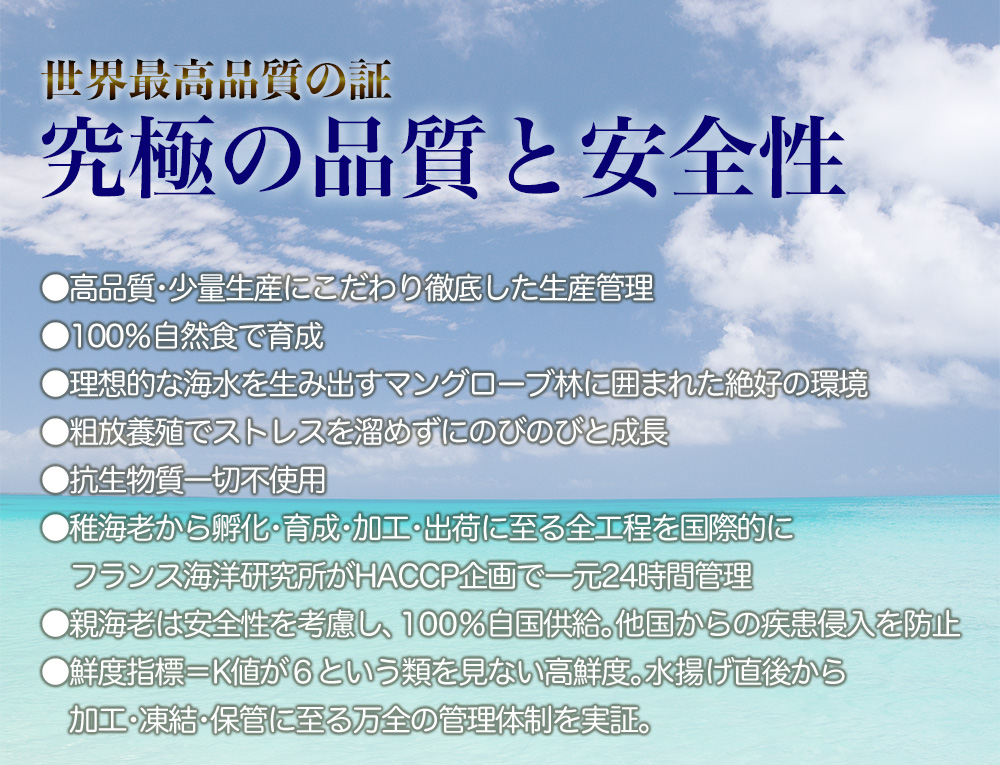 世界最高品質の証
究極の品質と安全性

●高品質・少量生産にこだわり徹底した生産管理
●100%自然食で育成
●理想的な海水を生み出すマングローブ林に囲まれた絶好の環境
●粗放養殖でストレスを溜めずにのびのびと成長
●抗生物質一切不使用
●稚海老から孵化・育成・加工・出荷に至る全工程を国際的にフランス海洋研究所がHACCP企画で一元24時間管理
●親海老は安全性を考慮し、100%自国供給。他国からの疾患侵入を防止
●鮮度指標＝K値が6という類を見ない高鮮度。水揚げ直後から加工・凍結・保管に至る万全の管理体制を実証。